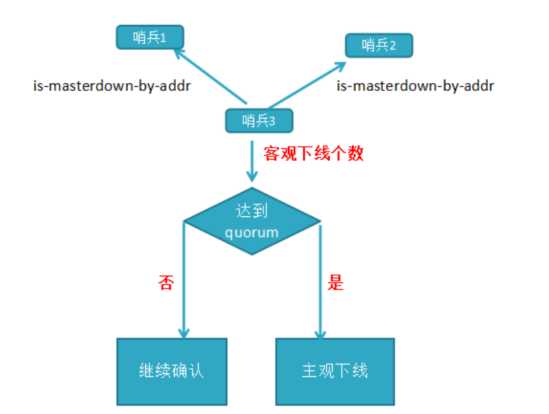 哨兵1

哨兵2

is-masterdown-by-addr

is-masterdown-by-addr

哨兵3

客观下线个数

达到 quorum

否

是

继续确认

主观下线